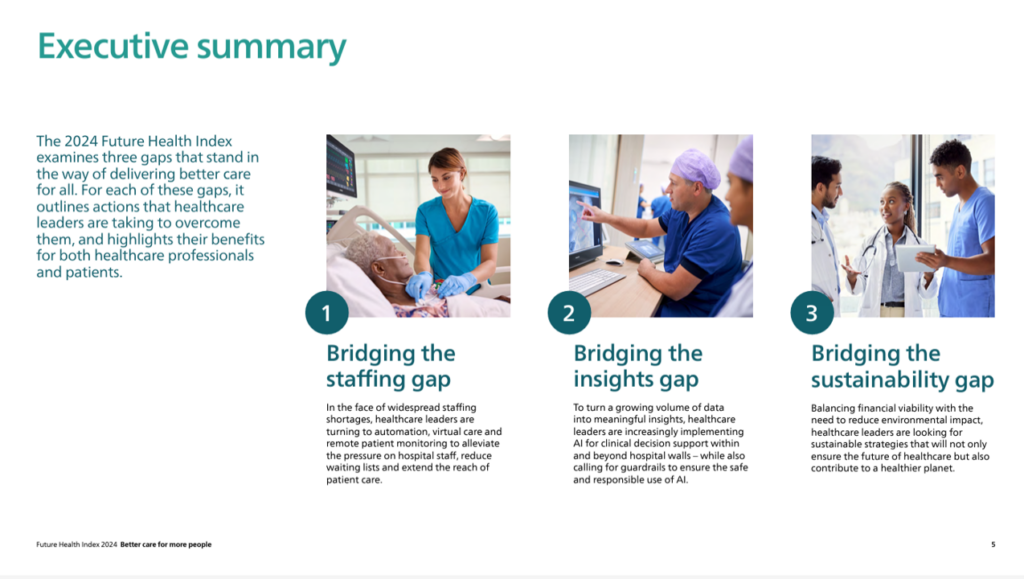 Executive summary

The 2024 Future Health Index examines three gaps that stand in the way of delivering better care for all. For each of these gaps, it outlines actions that healthcare leaders are taking to overcome them, and highlights their benefits for both healthcare professionals and patients.

1

Bridging the staffing gap

In the face of widespread staffing shortages, healthcare leaders are turning to automation, virtual care and remote patient monitoring to alleviate the pressure on hospital staff, reduce waiting lists and extend the reach of patient care.

2

Bridging the insights gap

To turn a growing volume of data into meaningful insights, healthcare leaders are increasingly implementing AI for clinical decision support within and beyond hospital walls – while also calling for guardrails to ensure the safe and responsible use of AI.

3

Bridging the sustainability gap

Balancing financial viability with the need to reduce environmental impact, healthcare leaders are looking for sustainable strategies that will not only ensure the future of healthcare but also contribute to a healthier planet.

Future Health Index 2024 Better care for more people

5